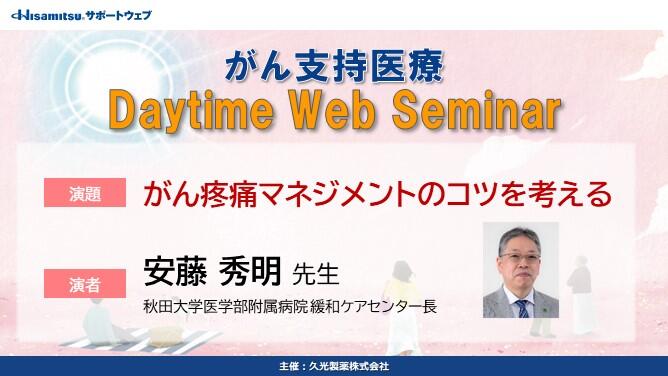 Hisamitsu. サポートウェブ

がん支持医療
Daytime Web Seminar

演題 がん疼痛マネジメントのコツを考える

演者 安藤 秀明 先生
秋田大学医学部附属病院 緩和ケアセンター長

主催：久光製薬株式会社